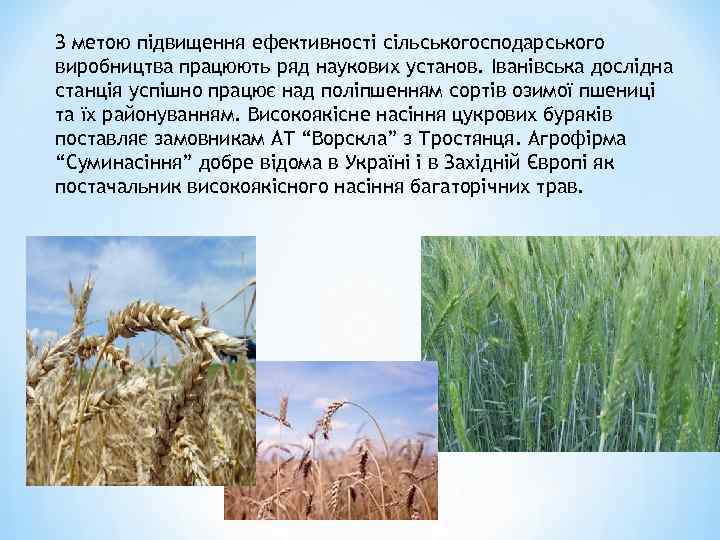 З метою підвищення ефективності сільськогосподарського виробництва працюють ряд наукових установ. Іванівська дослідна станція успішно працює над поліпшенням сортів озимої пшениці та їх районуванням. Високоякісне насіння цукрових буряків поставляє замовникам АТ “Ворскла” з Тростянця. Агрофірма “Суминасіння” добре відома в Україні і в Західній Європі як постачальник високоякісного насіння багаторічних трав.